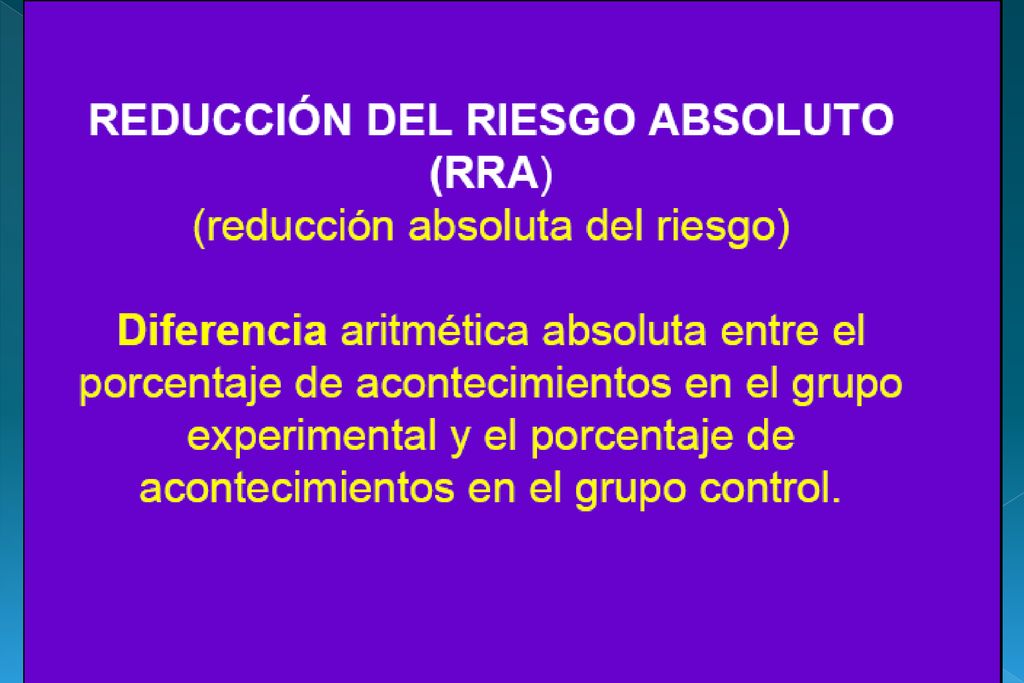 REDUCCIÓN DEL RIESGO ABSOLUTO (RRA)
(reducción absoluta del riesgo)

Diferencia aritmética absoluta entre el porcentaje de acontecimientos en el grupo experimental y el porcentaje de acontecimientos en el grupo control.